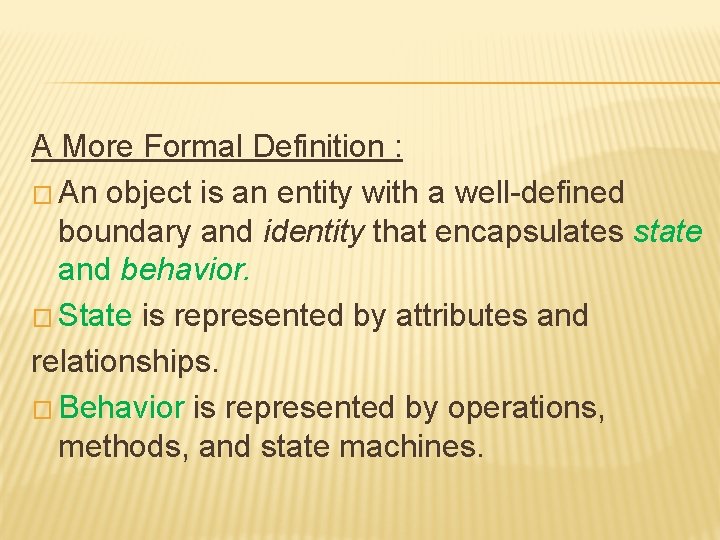 A More Formal Definition :

□ An object is an entity with a well-defined boundary and identity that encapsulates state and behavior.

□ State is represented by attributes and relationships.

□ Behavior is represented by operations, methods, and state machines.